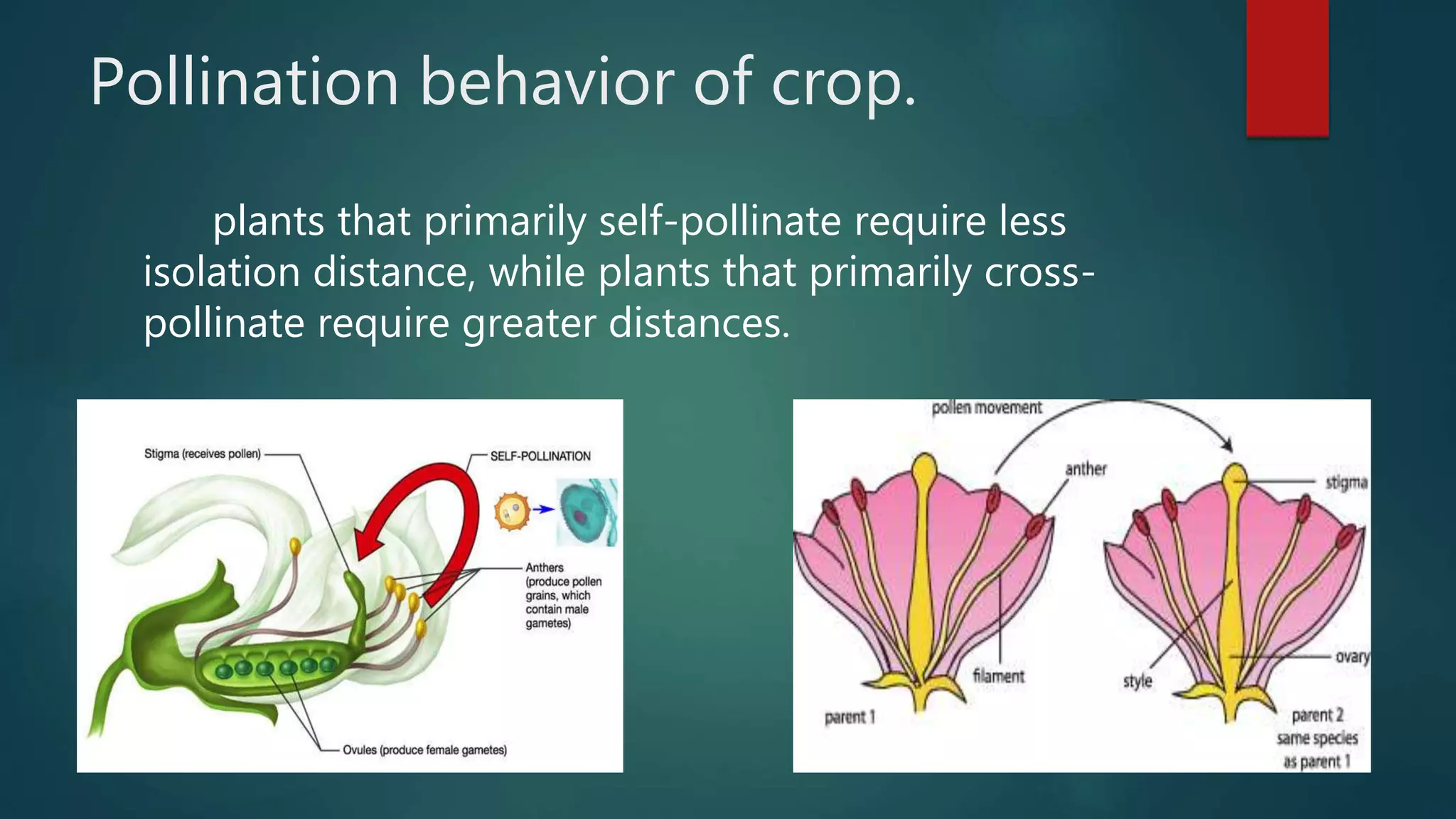 Pollination behavior of crop.

plants that primarily self-pollinate require less isolation distance, while plants that primarily cross-pollinate require greater distances.

Stigma (receives pollen)

SELF-POLLINATION

Anthers (produce pollen grains, which contain male gametes)

Ovules (produce female gametes)

pollen movement

anther

stigma

filament

style

ovary

parent 1

parent 2 same species as parent 1